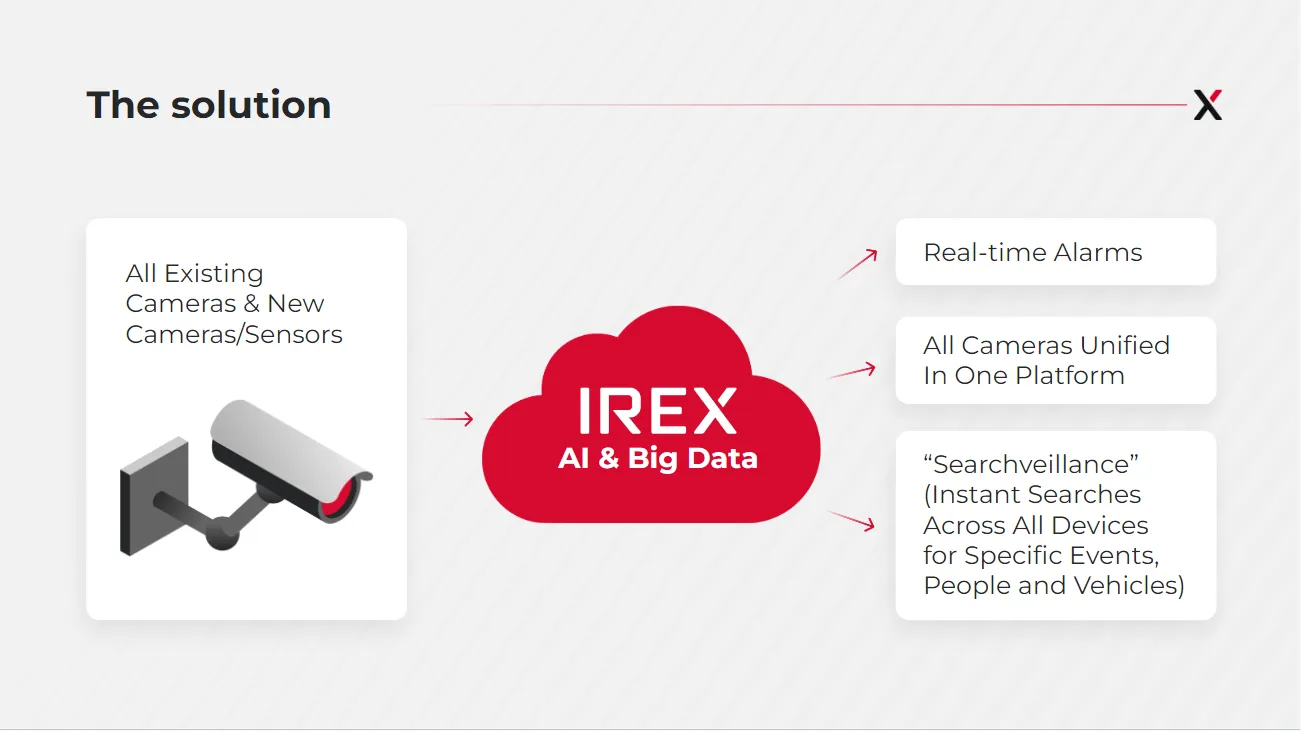 The solution

X

All Existing Cameras & New Cameras/Sensors

IREX
AI & Big Data

Real-time Alarms

All Cameras Unified In One Platform

“Searchveillance” (Instant Searches Across All Devices for Specific Events, People and Vehicles)